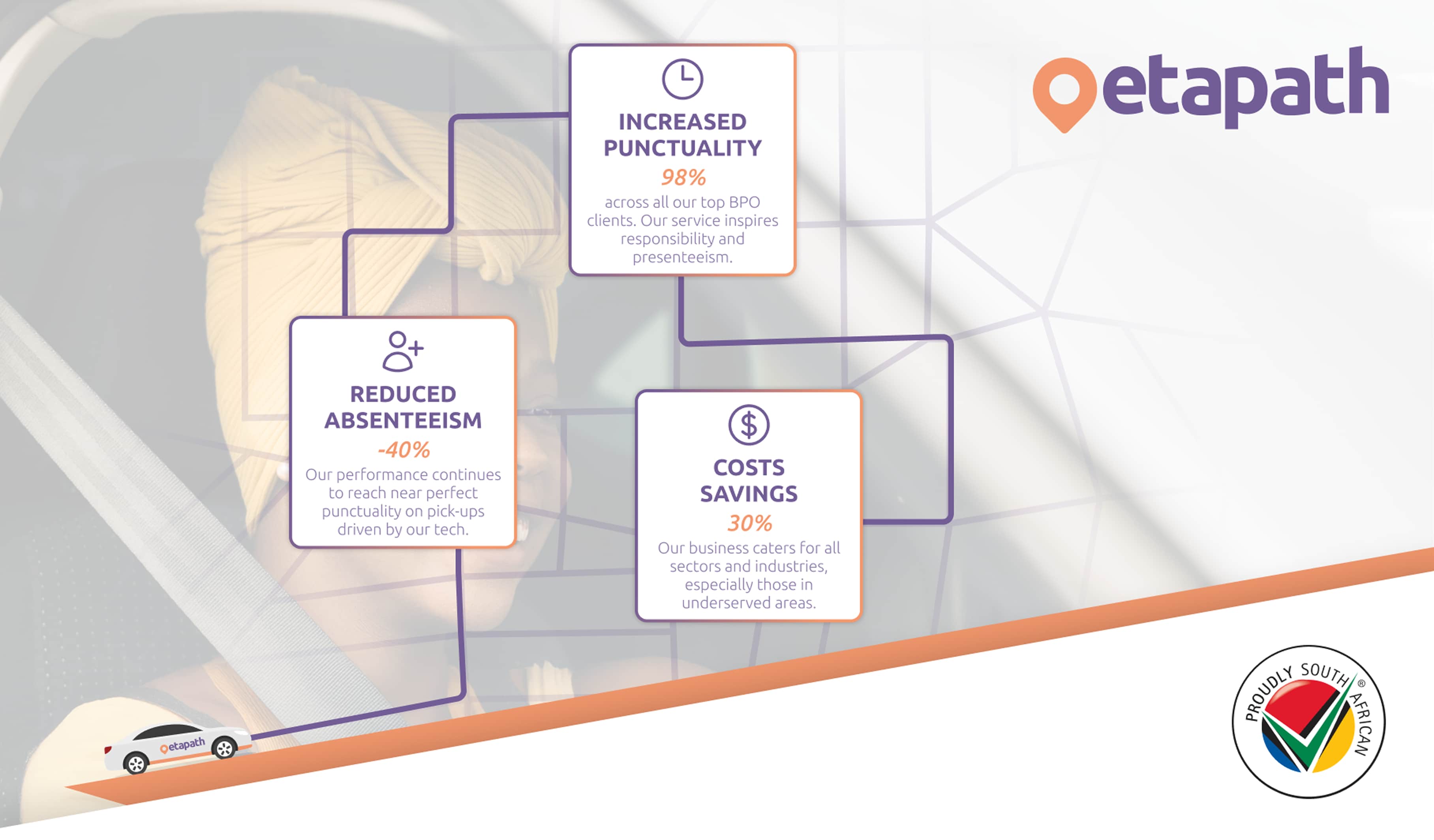 etapath

INCREASED PUNCTUALITY
98%
across all our top BPO clients. Our service inspires responsibility and presenteeism.

REDUCED ABSENTEEISM
-40%
Our performance continues to reach near perfect punctuality on pick-ups driven by our tech.

COSTS SAVINGS
30%
Our business caters for all sectors and industries, especially those in underserved areas.

etapath

PROUDLY SOUTH AFRICAN ®